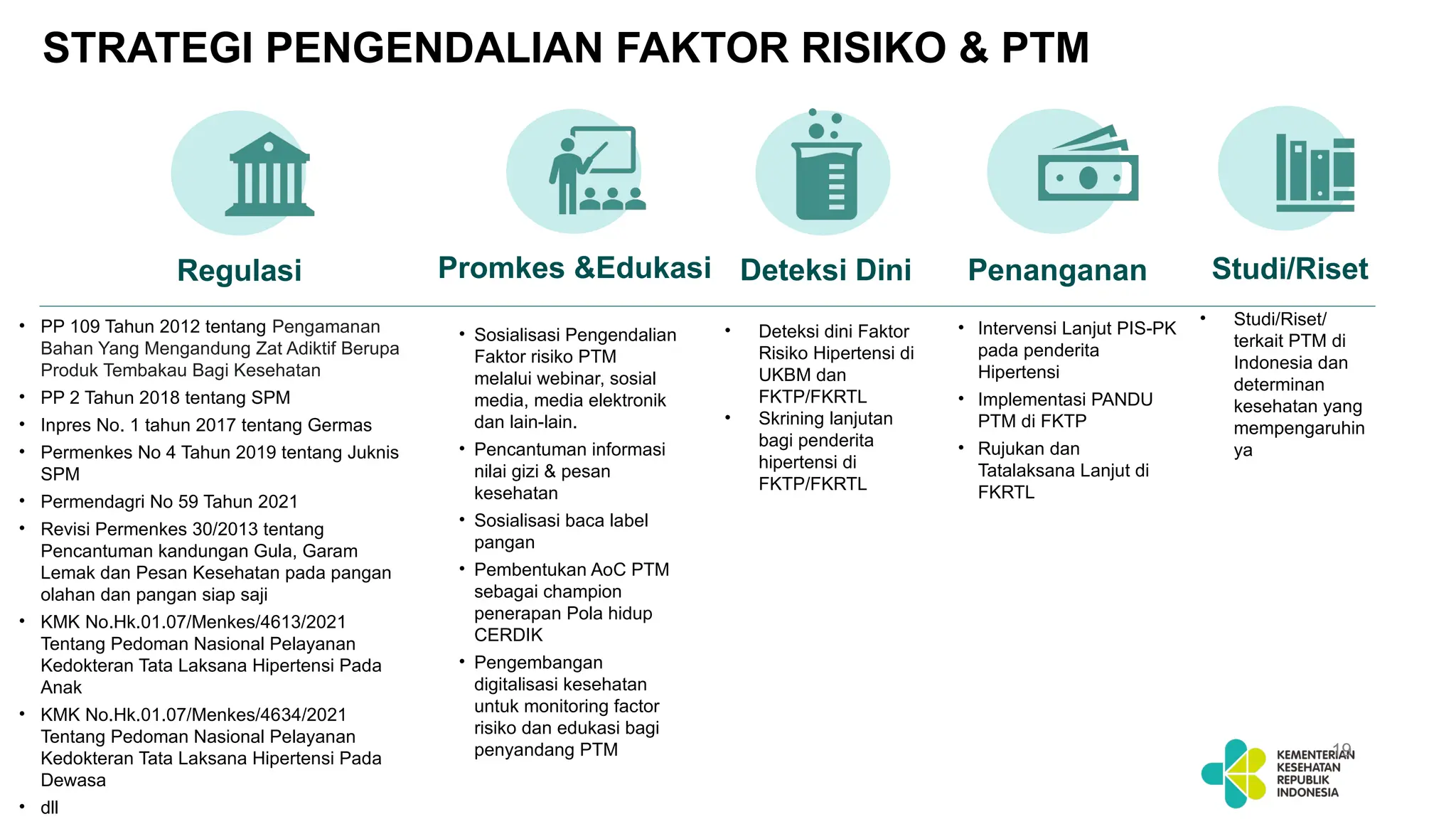 STRATEGI PENGENDALIAN FAKTOR RISIKO & PTM

Regulasi

• PP 109 Tahun 2012 tentang Pengamanan Bahan Yang Mengandung Zat Adiktif Berupa Produk Tembakau Bagi Kesehatan
• PP 2 Tahun 2018 tentang SPM
• Inpres No. 1 tahun 2017 tentang Germas
• Permenkes No 4 Tahun 2019 tentang Juknis SPM
• Permendagri No 59 Tahun 2021
• Revisi Permenkes 30/2013 tentang Pencantuman kandungan Gula, Garam Lemak dan Pesan Kesehatan pada pangan olahan dan pangan siap saji
• KMK No.Hk.01.07/Menkes/4613/2021 Tentang Pedoman Nasional Pelayanan Kedokteran Tata Laksana Hipertensi Pada Anak
• KMK No.Hk.01.07/Menkes/4634/2021 Tentang Pedoman Nasional Pelayanan Kedokteran Tata Laksana Hipertensi Pada Dewasa
• dll

Promkes &Edukasi

• Sosialisasi Pengendalian Faktor risiko PTM melalui webinar, sosial media, media elektronik dan lain-lain.
• Pencantuman informasi nilai gizi & pesan kesehatan
• Sosialisasi baca label pangan
• Pembentukan AoC PTM sebagai champion penerapan Pola hidup CERDIK
• Pengembangan digitalisasi kesehatan untuk monitoring factor risiko dan edukasi bagi penyandang PTM

Deteksi Dini

• Deteksi dini Faktor Risiko Hipertensi di UKBM dan FKTP/FKRTL
• Skrining lanjutan bagi penderita hipertensi di FKTP/FKRTL

Penanganan

• Intervensi Lanjut PIS-PK pada penderita Hipertensi
• Implementasi PANDU PTM di FKTP
• Rujukan dan Tatalaksana Lanjut di FKRTL

Studi/Riset

• Studi/Riset/ terkait PTM di Indonesia dan determinan kesehatan yang mempengaruhin ya

19

KEMENTERIAN KESEHATAN REPUBLIK INDONESIA